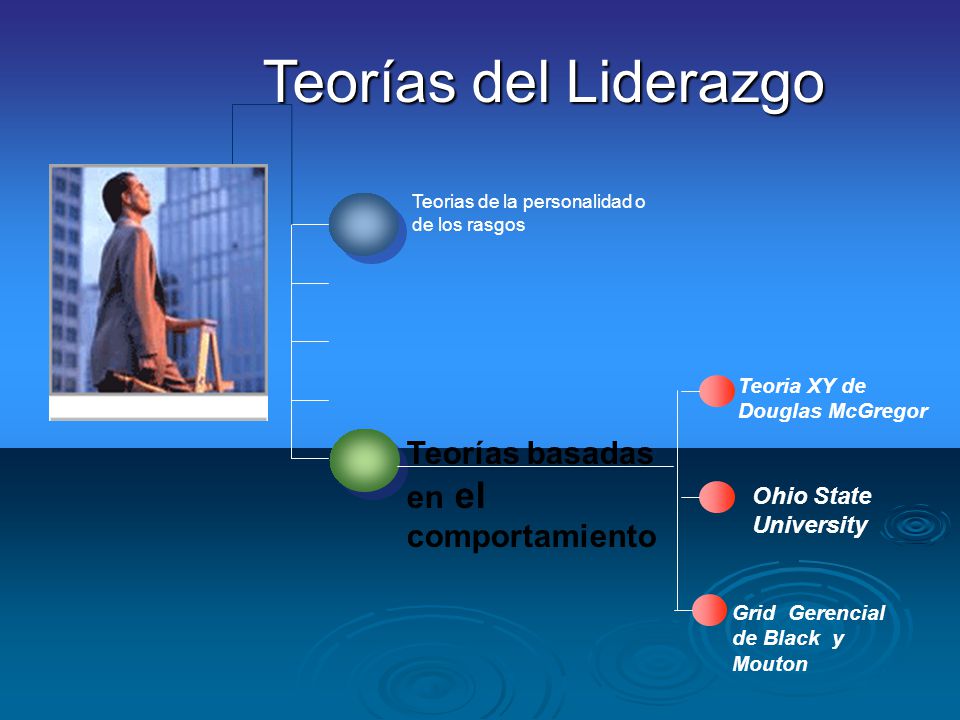 Teorías del Liderazgo

Teorias de la personalidad o de los rasgos

Teorías basadas en el comportamiento

Teoria XY de Douglas McGregor

Ohio State University

Grid Gerencial de Black y Mouton